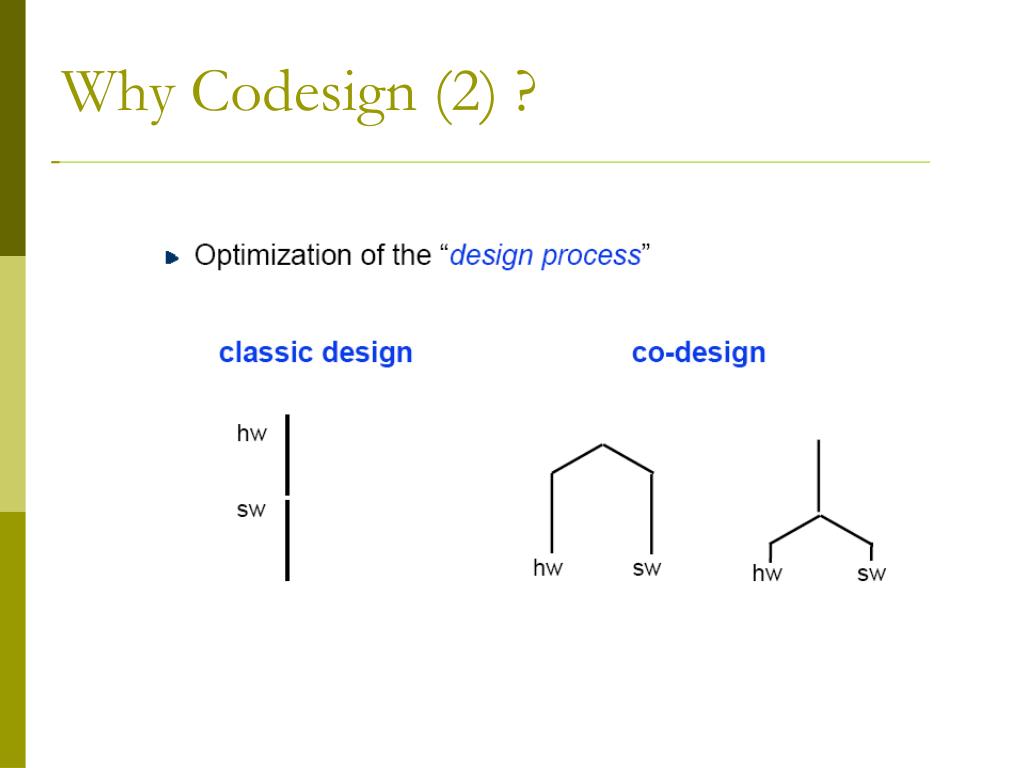 Why Codesign (2) ?

Optimization of the “design process”

classic design

co-design

hw

sw

hw

sw

hw

sw